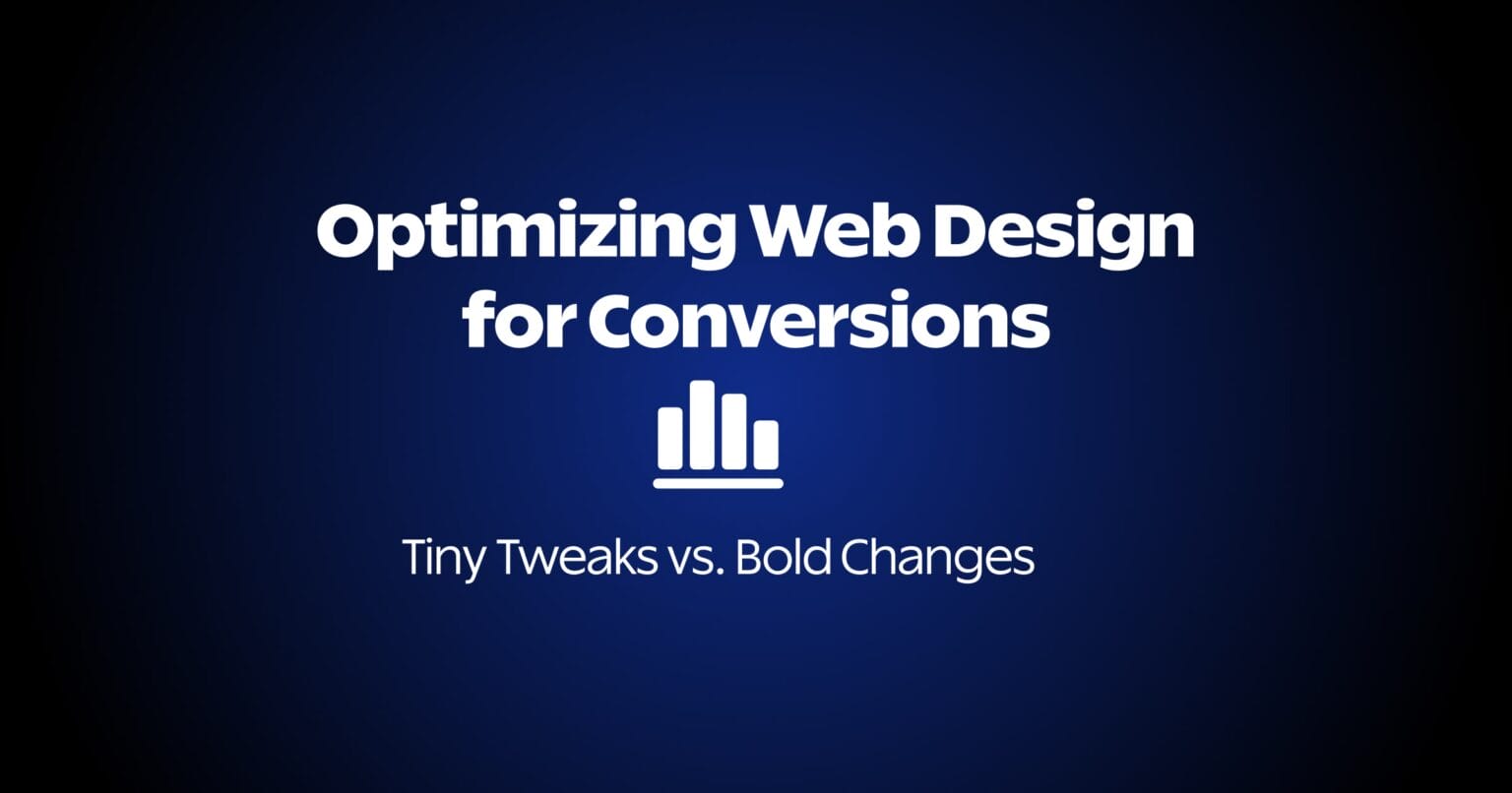 Optimizing Web Design for Conversions

Tiny Tweaks vs. Bold Changes